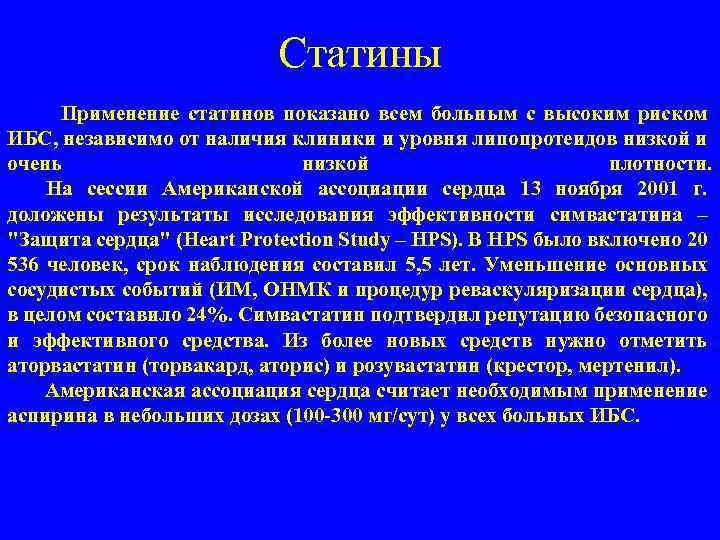 Статины

Применение статинов показано всем больным с высоким риском ИБС, независимо от наличия клиники и уровня липопротеидов низкой и очень низкой плотности.

На сессии Американской ассоциации сердца 13 ноября 2001 г. доложены результаты исследования эффективности симвастатина – "Защита сердца" (Heart Protection Study – HPS). В HPS было включено 20 536 человек, срок наблюдения составил 5,5 лет. Уменьшение основных сосудистых событий (ИМ, ОНМК и процедур реваскуляризации сердца), в целом составило 24%. Симвастатин подтвердил репутацию безопасного и эффективного средства. Из более новых средств нужно отметить аторвастатин (торвакард, аторис) и розувастатин (крестор, мертенил).

Американская ассоциация сердца считает необходимым применение аспирина в небольших дозах (100-300 мг/сут) у всех больных ИБС.